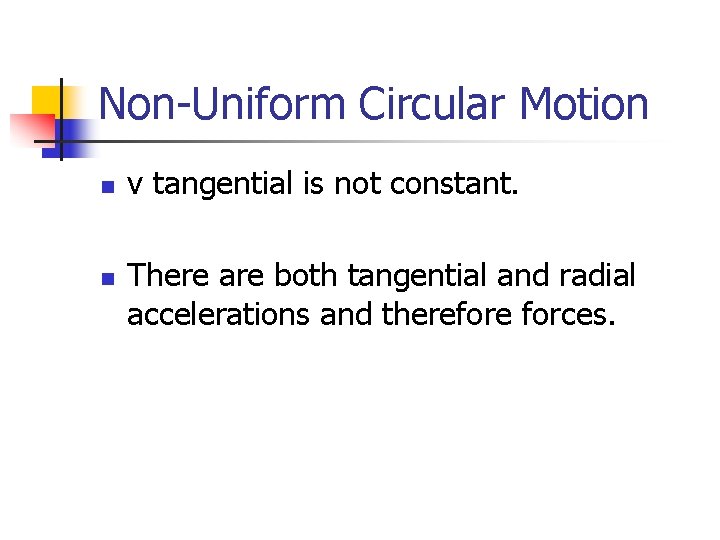 Non-Uniform Circular Motion

- v tangential is not constant.

- There are both tangential and radial accelerations and therefore forces.